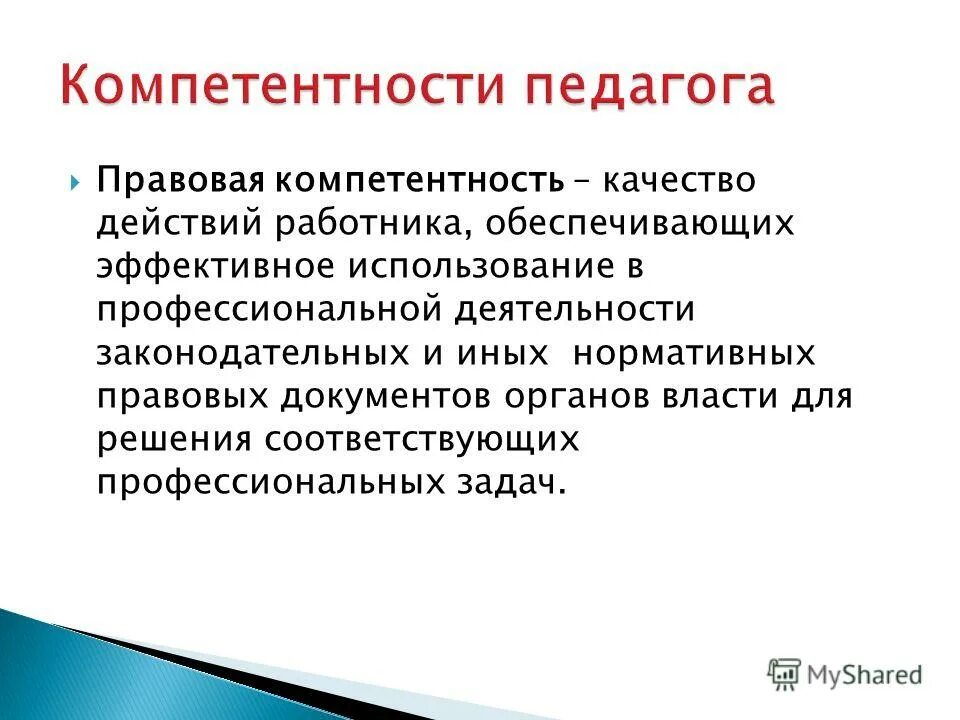 Компетентности педагога

Правовая компетентность – качество действий работника, обеспечивающих эффективное использование в профессиональной деятельности законодательных и иных нормативных правовых документов органов власти для решения соответствующих профессиональных задач.

MyShared